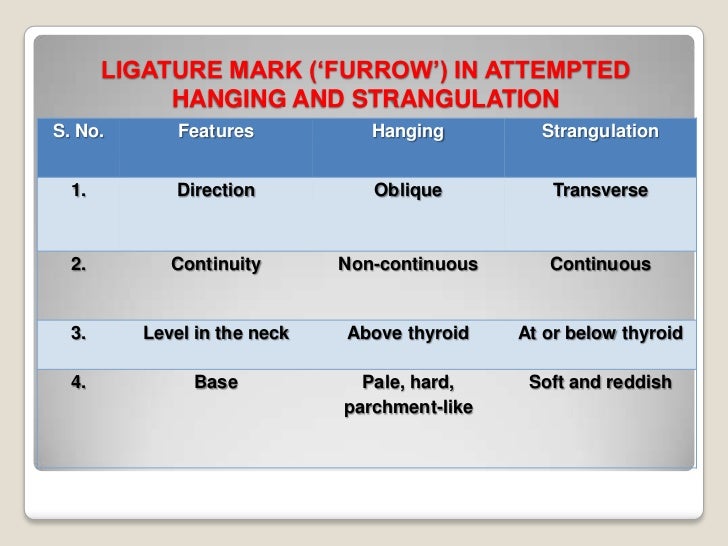 LIGATURE MARK ('FURROW') IN ATTEMPTED HANGING AND STRANGULATION

| S. No. | Features | Hanging | Strangulation |
|---|---|---|---|
| 1. | Direction | Oblique | Transverse |
| 2. | Continuity | Non-continuous | Continuous |
| 3. | Level in the neck | Above thyroid | At or below thyroid |
| 4. | Base | Pale, hard, parchment-like | Soft and reddish |